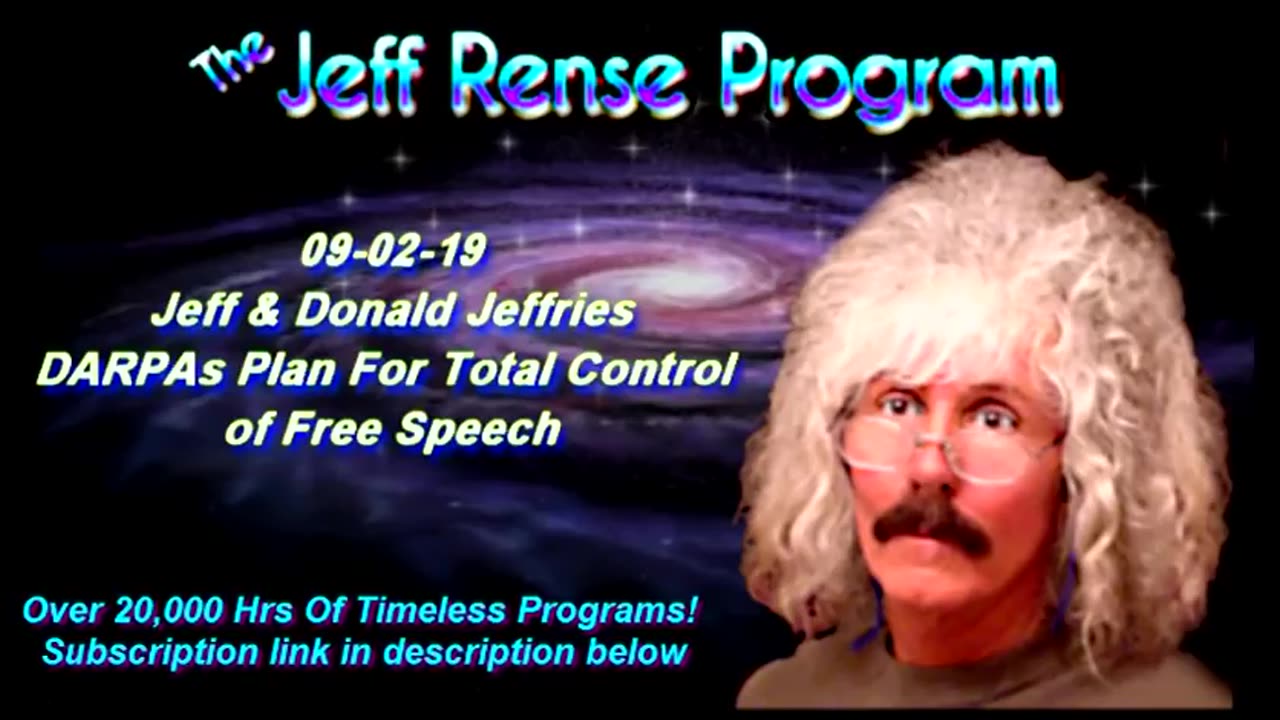 The Jeff Rense Program

09-02-19
Jeff & Donald Jeffries
DARPAs Plan For Total Control of Free Speech

Over 20,000 Hrs Of Timeless Programs!
Subscription link in description below